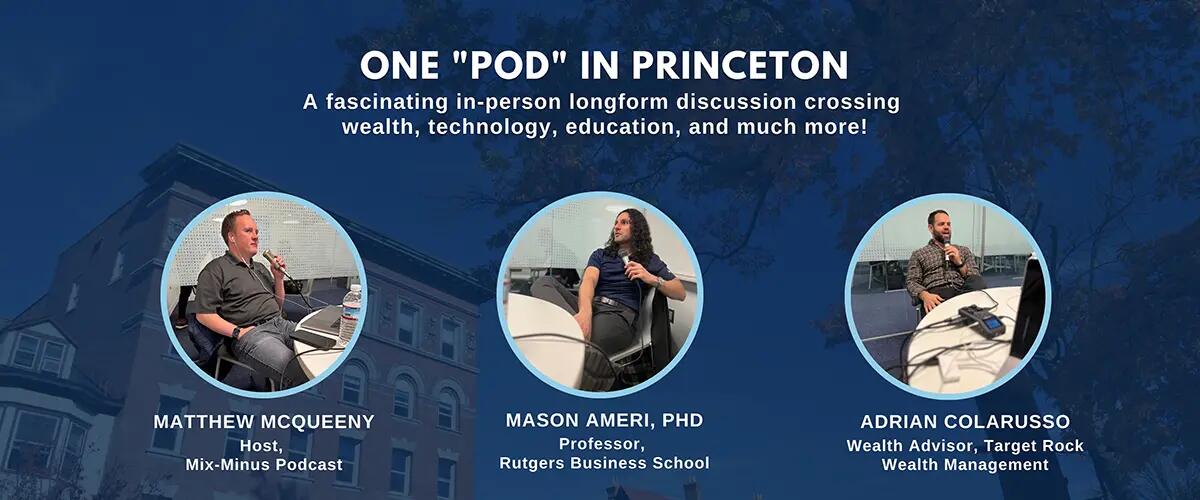 ONE "POD" IN PRINCETON

A fascinating in-person longform discussion crossing wealth, technology, education, and much more!

MATTHEW MCQUEENY
Host,
Mix-Minus Podcast

MASON AMERI, PHD
Professor,
Rutgers Business School

ADRIAN COLARUSSO
Wealth Advisor, Target Rock Wealth Management